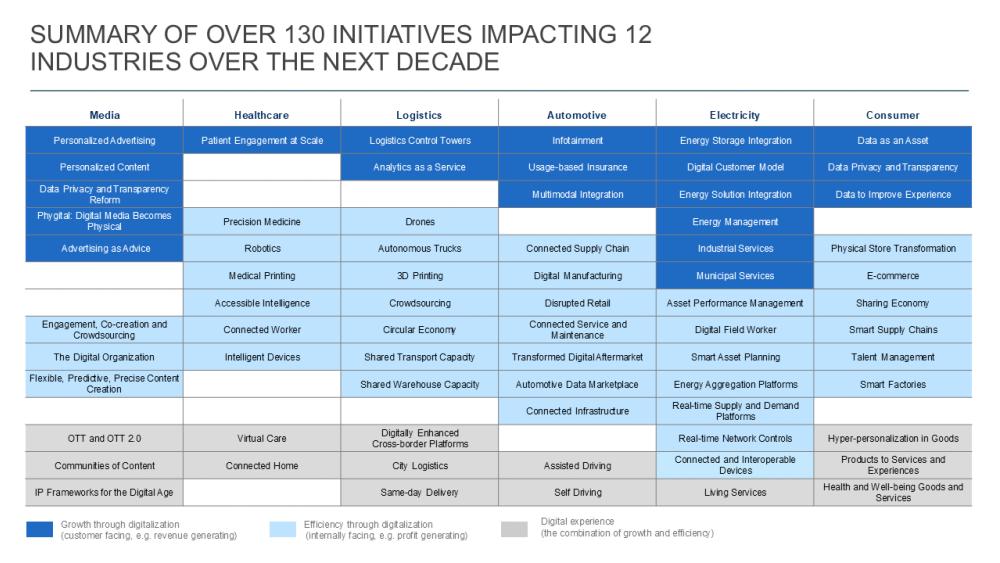 SUMMARY OF OVER 130 INITIATIVES IMPACTING 12 INDUSTRIES OVER THE NEXT DECADE

| Media | Healthcare | Logistics | Automotive | Electricity | Consumer |
|---|---|---|---|---|---|
| Personalized Advertising | Patient Engagement at Scale | Logistics Control Towers | Infotainment | Energy Storage Integration | Data as an Asset |
| Personalized Content | | Analytics as a Service | Usage-based Insurance | Digital Customer Model | Data Privacy and Transparency |
| Data Privacy and Transparency Reform | | | Multimodal Integration | Energy Solution Integration | Data to Improve Experience |
| Phygital: Digital Media Becomes Physical | Precision Medicine | Drones | | Energy Management | |
| Advertising as Advice | Robotics | Autonomous Trucks | Connected Supply Chain | Industrial Services | Physical Store Transformation |
| | Medical Printing | 3D Printing | Digital Manufacturing | Municipal Services | E-commerce |
| | Accessible Intelligence | Crowdsourcing | Disrupted Retail | Asset Performance Management | Sharing Economy |
| Engagement, Co-creation and Crowdsourcing | Connected Worker | Circular Economy | Connected Service and Maintenance | Digital Field Worker | Smart Supply Chains |
| The Digital Organization | Intelligent Devices | Shared Transport Capacity | Transformed Digital Aftermarket | Smart Asset Planning | Talent Management |
| Flexible, Predictive, Precise Content Creation | | Shared Warehouse Capacity | Automotive Data Marketplace | Energy Aggregation Platforms | Smart Factories |
| | | | Connected Infrastructure | Real-time Supply and Demand Platforms | |
| OTT and OTT 2.0 | Virtual Care | Digitally Enhanced Cross-border Platforms | | Real-time Network Controls | Hyper-personalization in Goods |
| Communities of Content | Connected Home | City Logistics | Assisted Driving | Connected and Interoperable Devices | Products to Services and Experiences |
| IP Frameworks for the Digital Age | | Same-day Delivery | Self Driving | Living Services | Health and Well-being Goods and Services |

Growth through digitalization (customer facing, e.g. revenue generating)
Efficiency through digitalization (internally facing, e.g. profit generating)
Digital experience (the combination of growth and efficiency)